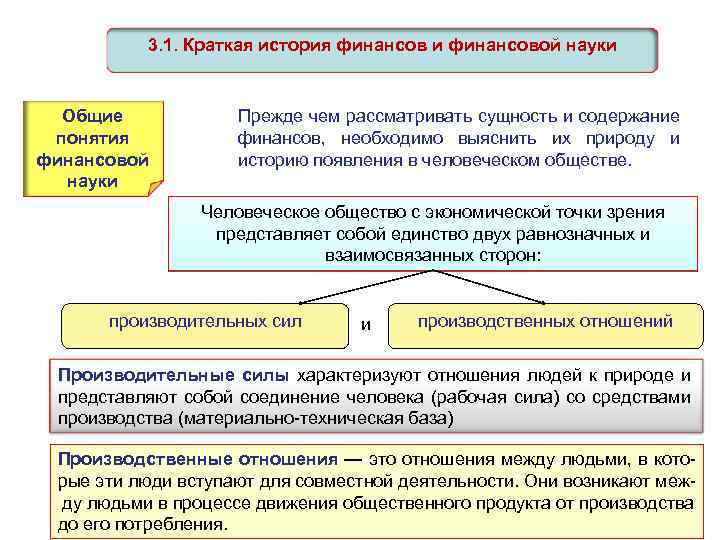 3.1. Краткая история финансов и финансовой науки

Общие понятия финансовой науки

Прежде чем рассматривать сущность и содержание финансов, необходимо выяснить их природу и историю появления в человеческом обществе.

Человеческое общество с экономической точки зрения представляет собой единство двух равнозначных и взаимосвязанных сторон:

производительных сил

и

производственных отношений

Производительные силы характеризуют отношения людей к природе и представляют собой соединение человека (рабочая сила) со средствами производства (материально-техническая база)

Производственные отношения — это отношения между людьми, в которые эти люди вступают для совместной деятельности. Они возникают между людьми в процессе движения общественного продукта от производства до его потребления.